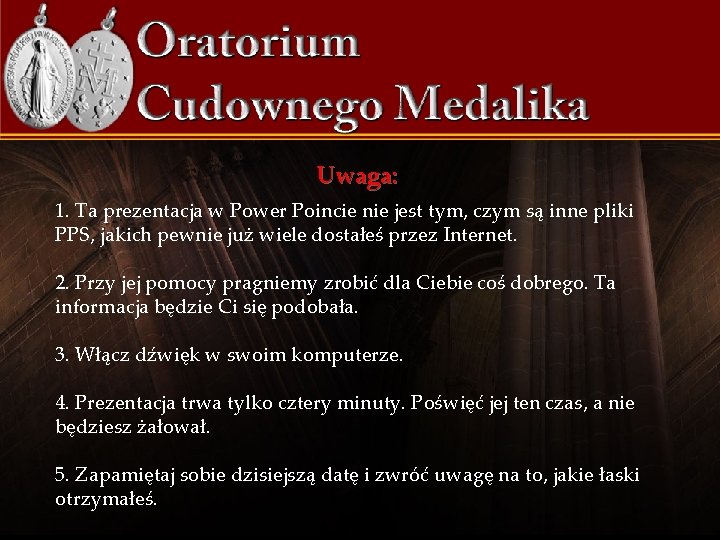 Oratorium
Cudownego Medalika

Uwaga:

1. Ta prezentacja w Power Poincie nie jest tym, czym są inne pliki PPS, jakich pewnie już wiele dostałeś przez Internet.

2. Przy jej pomocy pragniemy zrobić dla Ciebie coś dobrego. Ta informacja będzie Ci się podobała.

3. Włącz dźwięk w swoim komputerze.

4. Prezentacja trwa tylko cztery minuty. Poświęć jej ten czas, a nie będziesz żałował.

5. Zapamiętaj sobie dzisiejszą datę i zwróć uwagę na to, jakie łaski otrzymałeś.